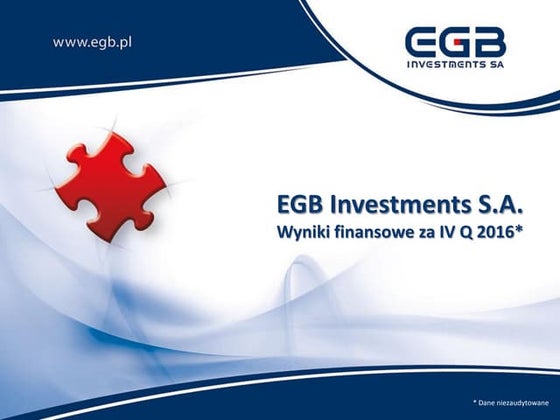 www.egb.pl

EGB
INVESTMENTS SA

EGB Investments S.A.
Wyniki finansowe za IV Q 2016*

* Dane niezaudytowane